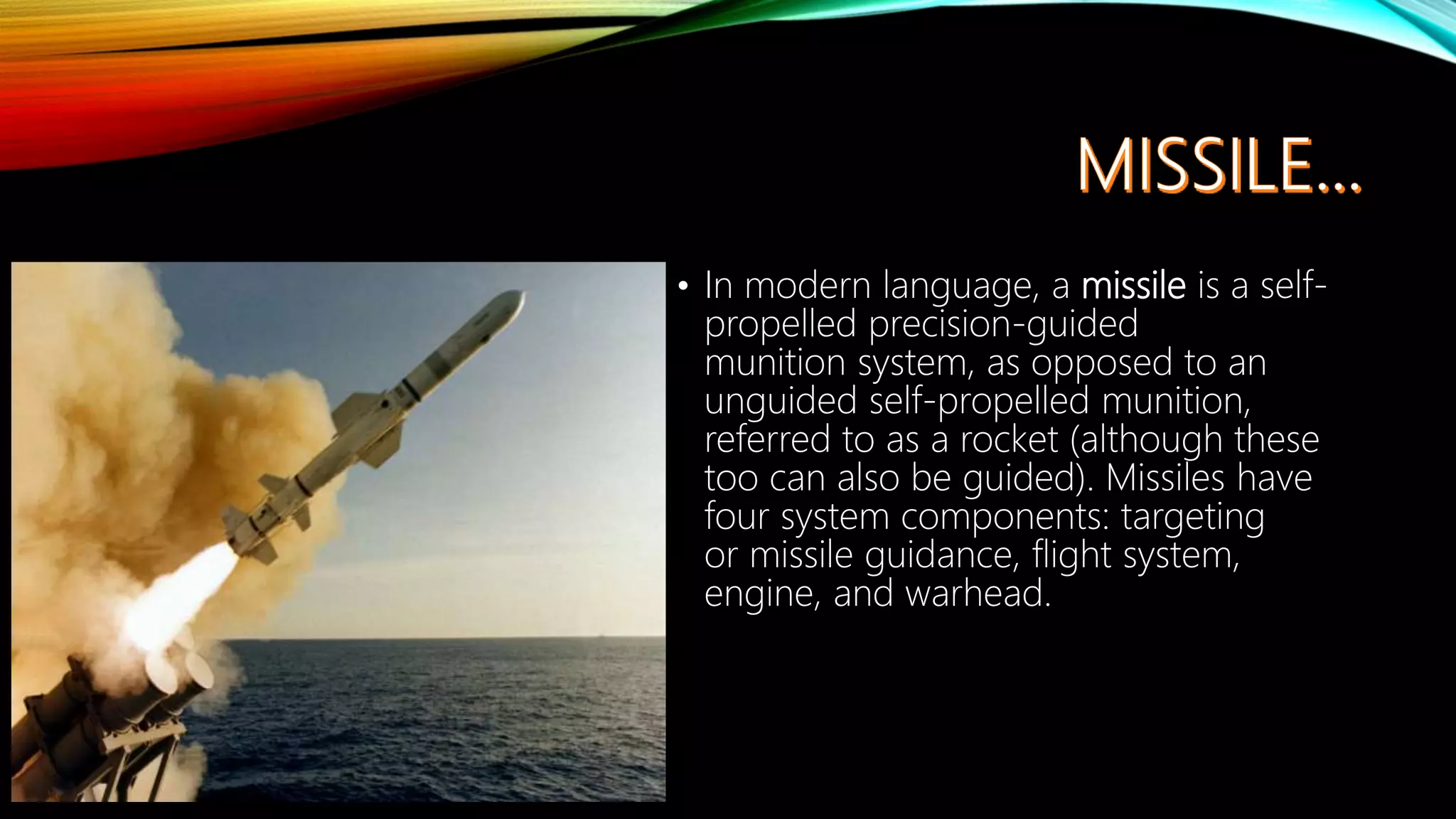 MISSILE…

• In modern language, a missile is a self-propelled precision-guided munition system, as opposed to an unguided self-propelled munition, referred to as a rocket (although these too can also be guided). Missiles have four system components: targeting or missile guidance, flight system, engine, and warhead.